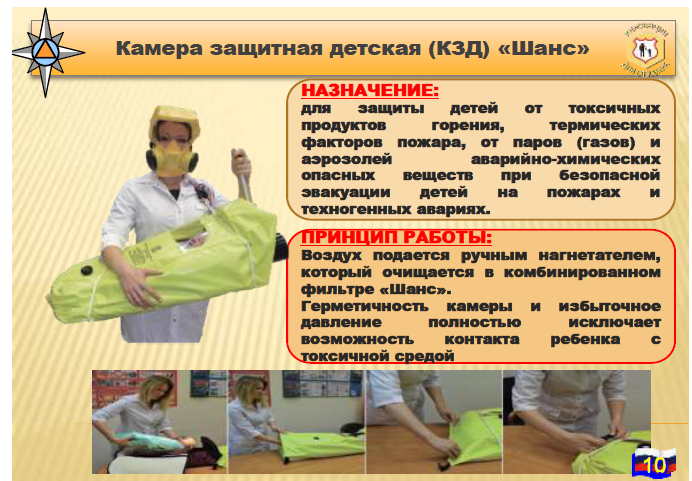 Камера защитная детская (КЗД) «Шанс»

НАЗНАЧЕНИЕ:
для защиты детей от токсичных продуктов горения, термических факторов пожара, от паров (газов) и аэрозолей аварийно-химических опасных веществ при безопасной эвакуации детей на пожарах и техногенных авариях.

ПРИНЦИП РАБОТЫ:
Воздух подается ручным нагнетателем, который очищается в комбинированном фильтре «Шанс».
Герметичность камеры и избыточное давление полностью исключает возможность контакта ребенка с токсичной средой

10